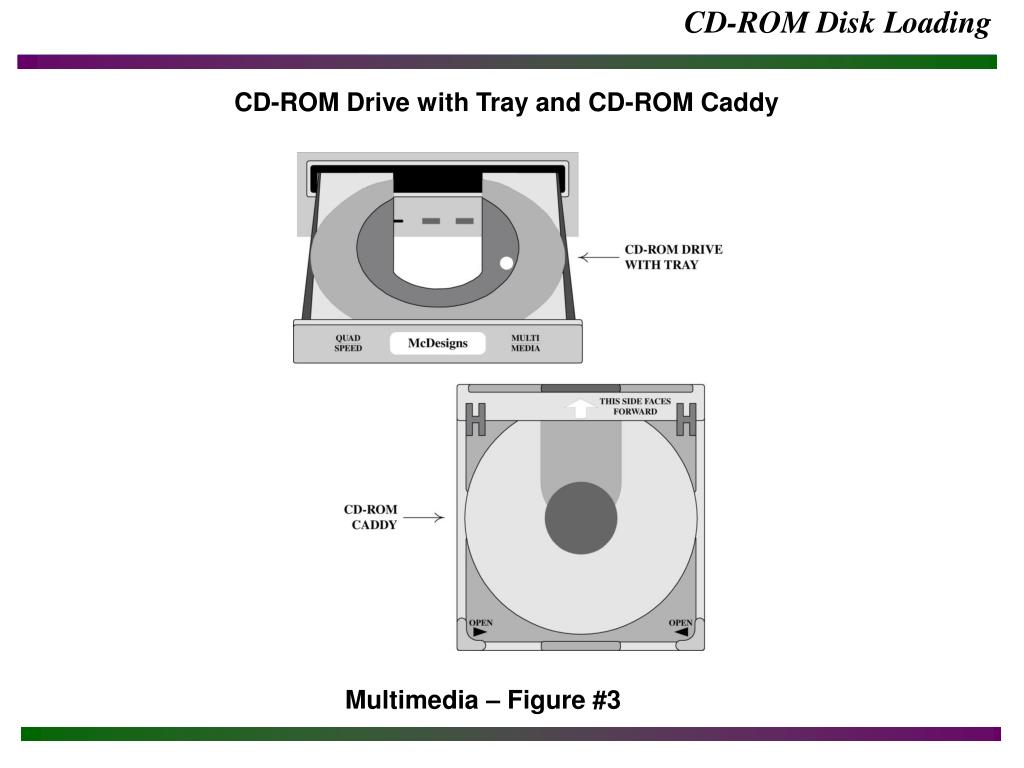 CD-ROM Disk Loading

CD-ROM Drive with Tray and CD-ROM Caddy

CD-ROM DRIVE WITH TRAY

QUAD SPEED

McDesigns

MULTI MEDIA

THIS SIDE FACES FORWARD

CD-ROM CADDY

OPEN

OPEN

Multimedia – Figure #3